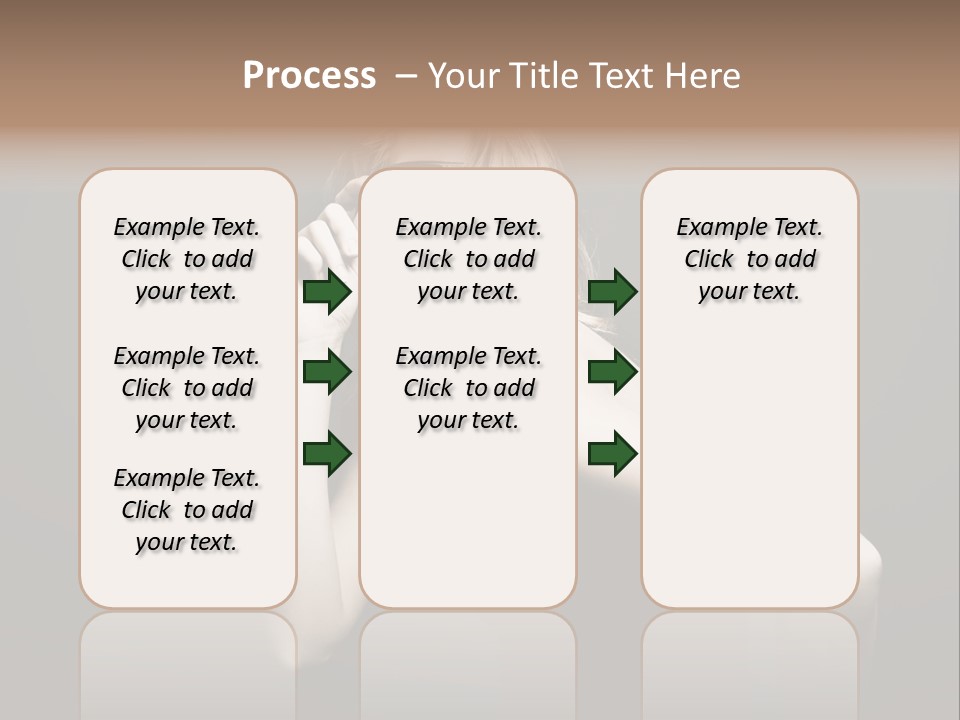 Process – Your Title Text Here

Example Text. Click to add your text.

Example Text. Click to add your text.

Example Text. Click to add your text.

Example Text. Click to add your text.

Example Text. Click to add your text.

Example Text. Click to add your text.